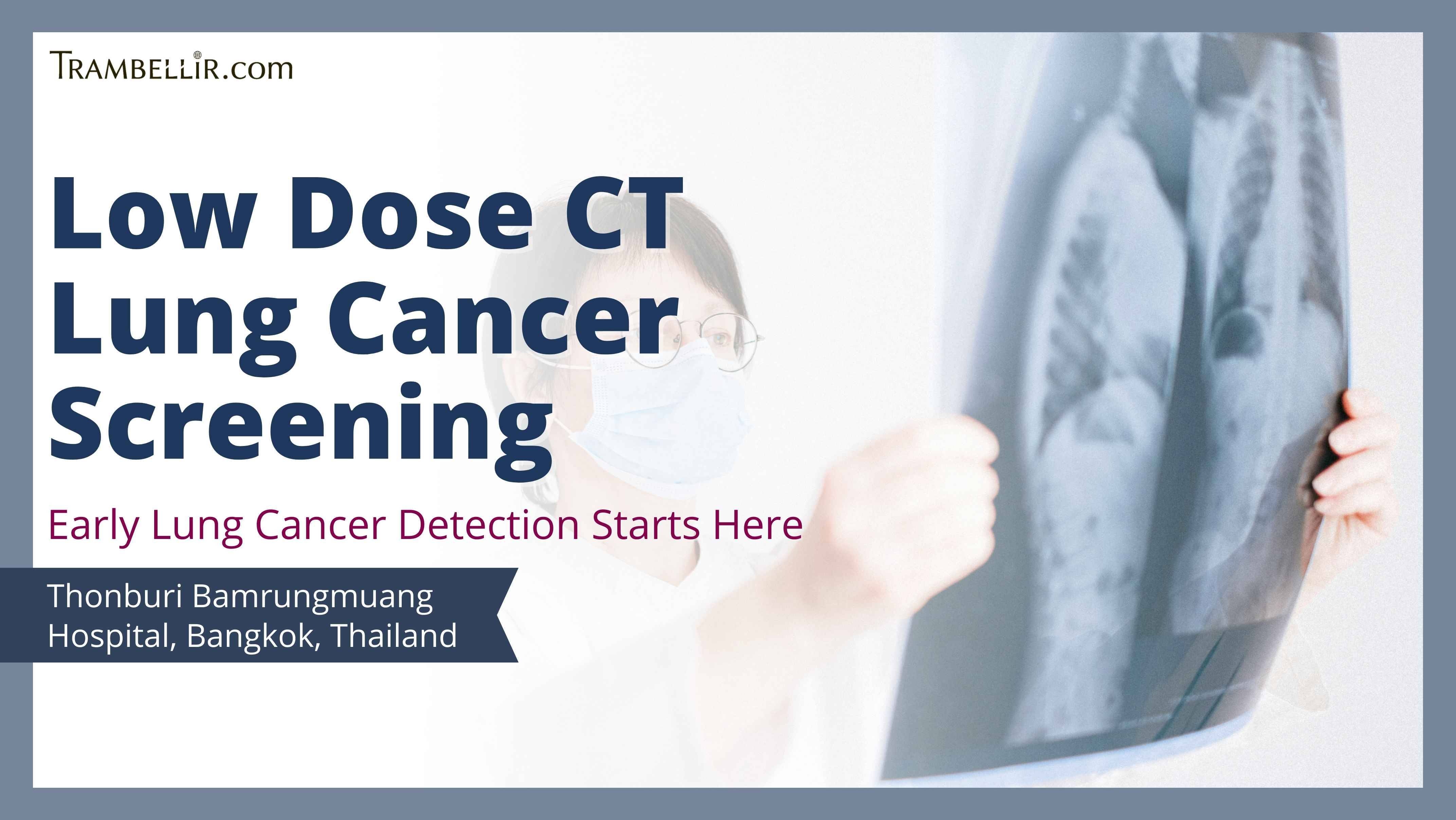 TRAMBELLIR.com

Low Dose CT Lung Cancer Screening

Early Lung Cancer Detection Starts Here

Thonburi Bamrungmuang Hospital, Bangkok, Thailand